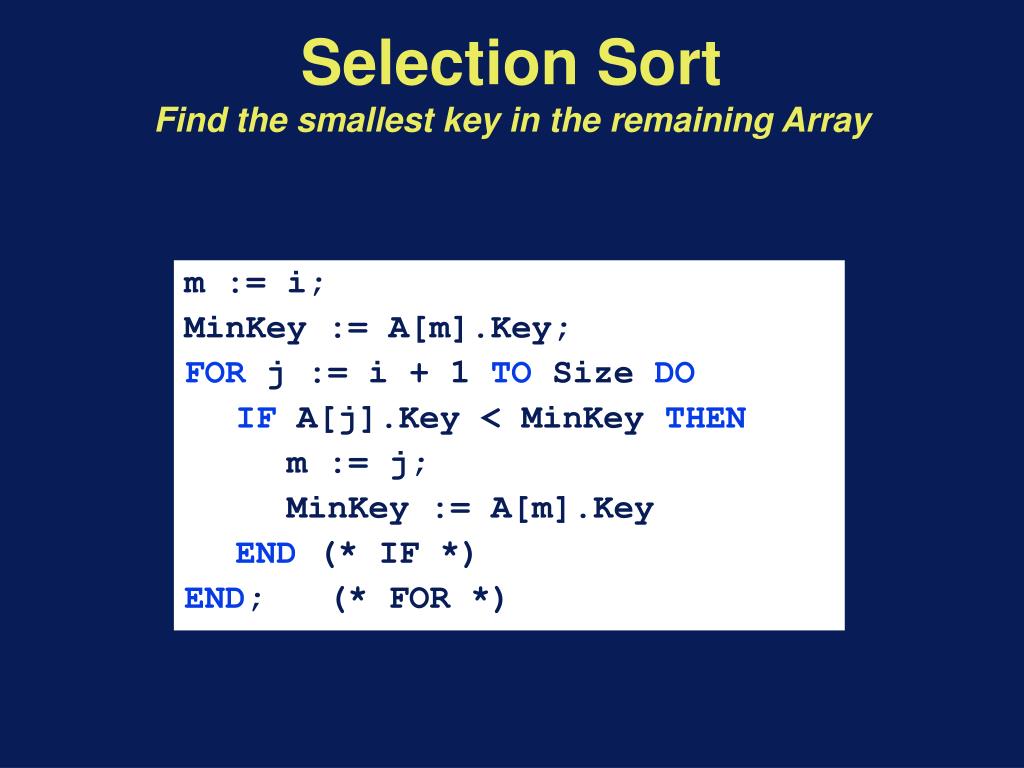 Selection Sort
Find the smallest key in the remaining Array

m := i;
MinKey := A[m].Key;
FOR j := i + 1 TO Size DO
IF A[j].Key < MinKey THEN
m := j;
MinKey := A[m].Key
END (* IF *)
END; (* FOR *)